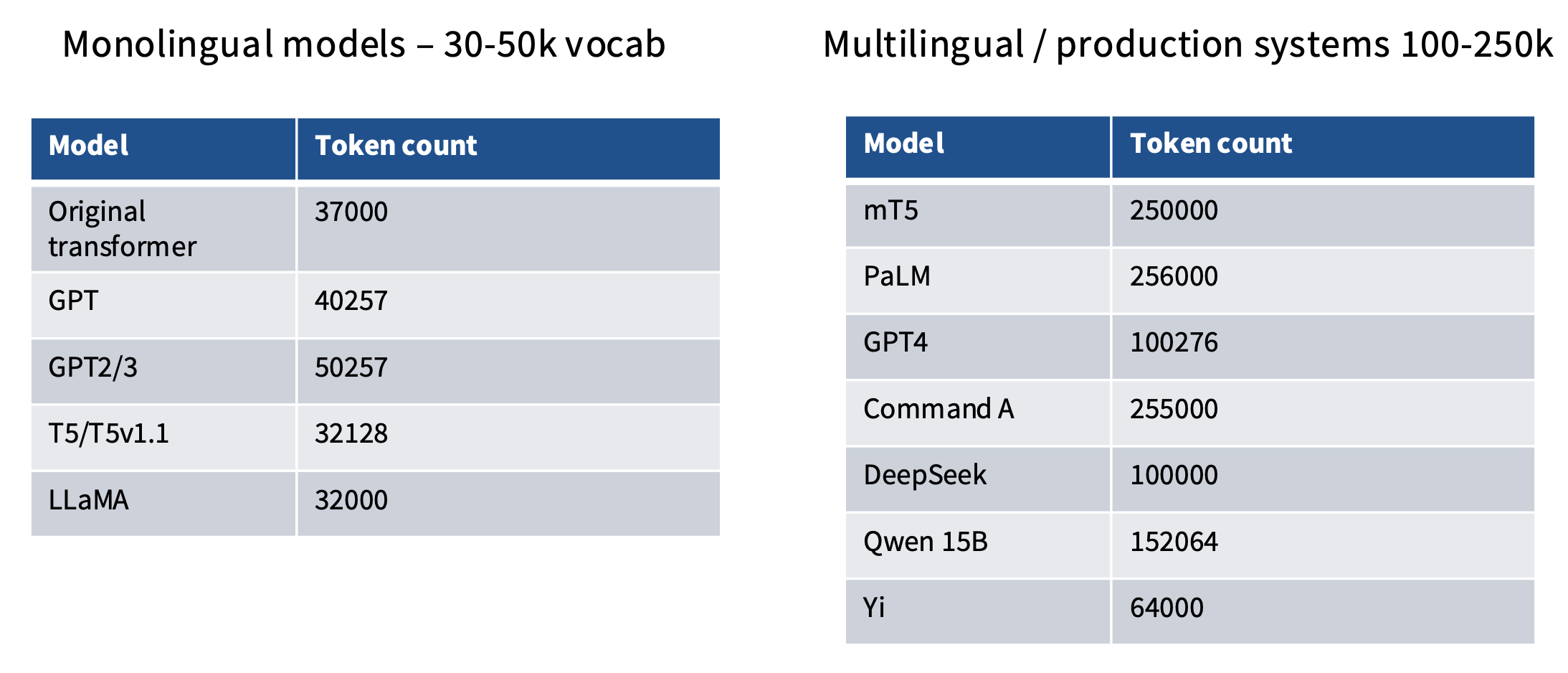 Monolingual models – 30-50k vocab

| Model | Token count |
|---|---|
| Original transformer | 37000 |
| GPT | 40257 |
| GPT2/3 | 50257 |
| T5/T5v1.1 | 32128 |
| LLaMA | 32000 |

Multilingual / production systems 100-250k

| Model | Token count |
|---|---|
| mT5 | 250000 |
| PaLM | 256000 |
| GPT4 | 100276 |
| Command A | 255000 |
| DeepSeek | 100000 |
| Qwen 15B | 152064 |
| Yi | 64000 |